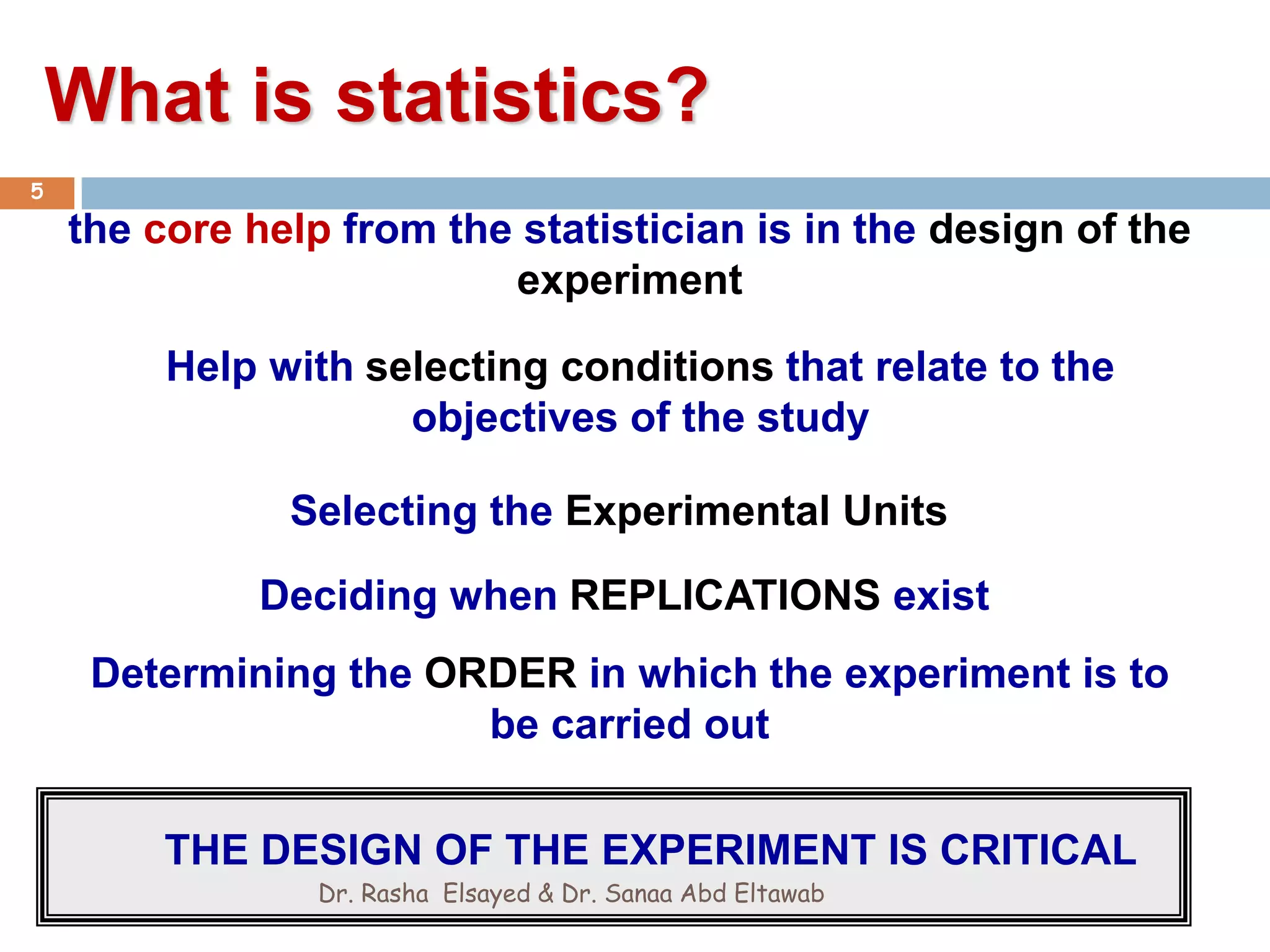 What is statistics?

5

the core help from the statistician is in the design of the experiment

Help with selecting conditions that relate to the objectives of the study

Selecting the Experimental Units

Deciding when REPLICATIONS exist

Determining the ORDER in which the experiment is to be carried out

THE DESIGN OF THE EXPERIMENT IS CRITICAL

Dr. Rasha Elsayed & Dr. Sanaa Abd Eltawab